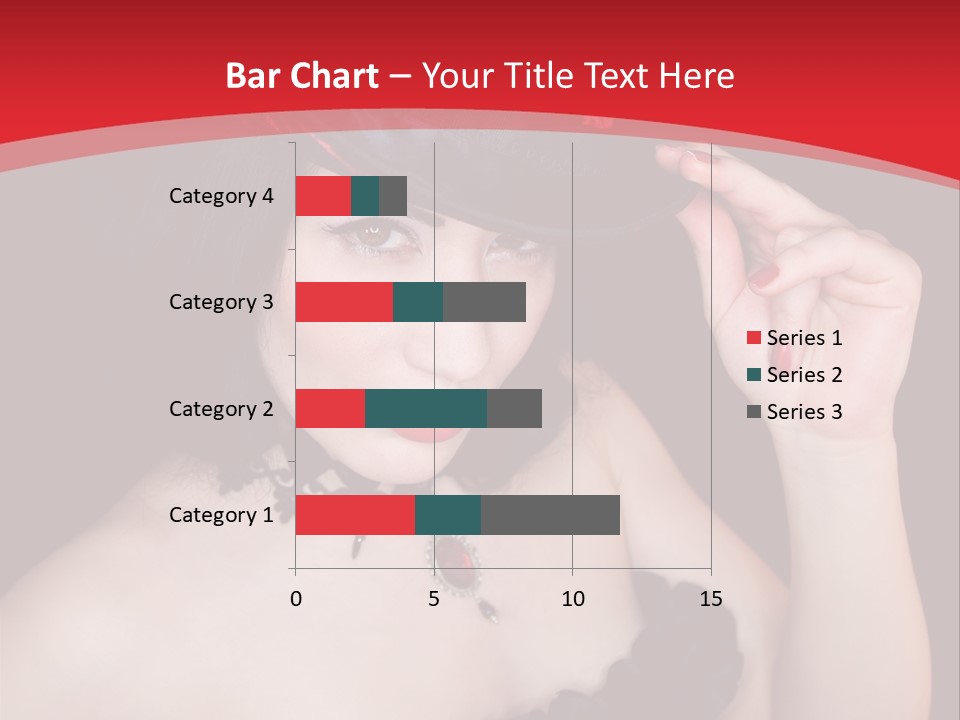 Bar Chart – Your Title Text Here

Category 4
Category 3
Category 2
Category 1

0
5
10
15

Series 1
Series 2
Series 3